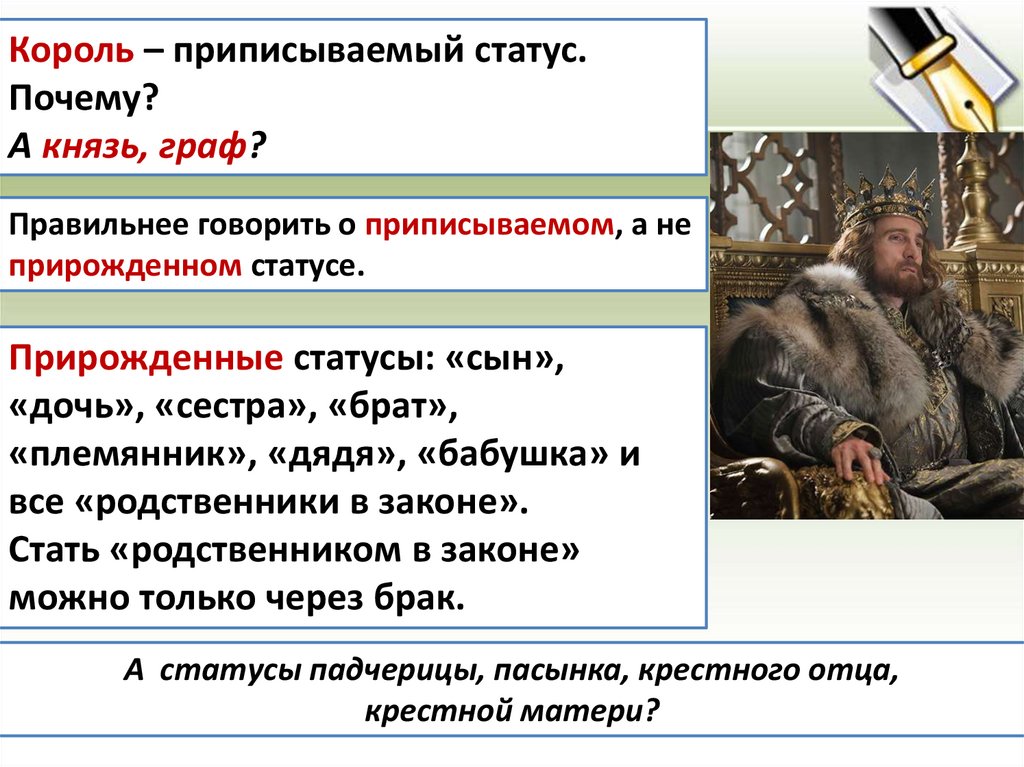 Король – приписываемый статус. Почему?
А князь, граф?

Правильнее говорить о приписываемом, а не прирожденном статусе.

Прирожденные статусы: «сын», «дочь», «сестра», «брат», «племянник», «дядя», «бабушка» и все «родственники в законе».
Стать «родственником в законе» можно только через брак.

А статусы падчерицы, пасынка, крестного отца, крестной матери?